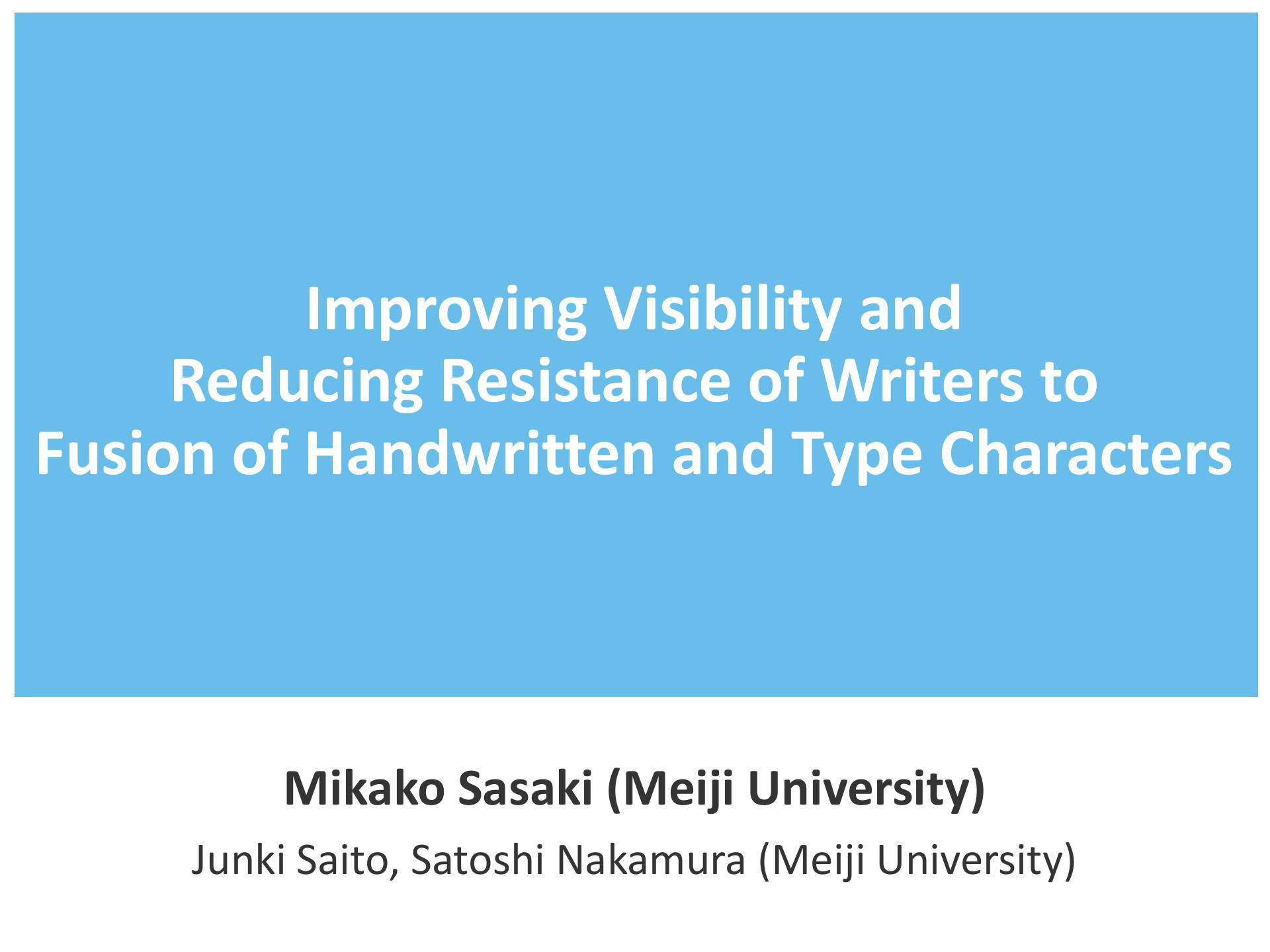 Improving Visibility and Reducing Resistance of Writers to Fusion of Handwritten and Type Characters

Mikako Sasaki (Meiji University)

Junki Saito, Satoshi Nakamura (Meiji University)